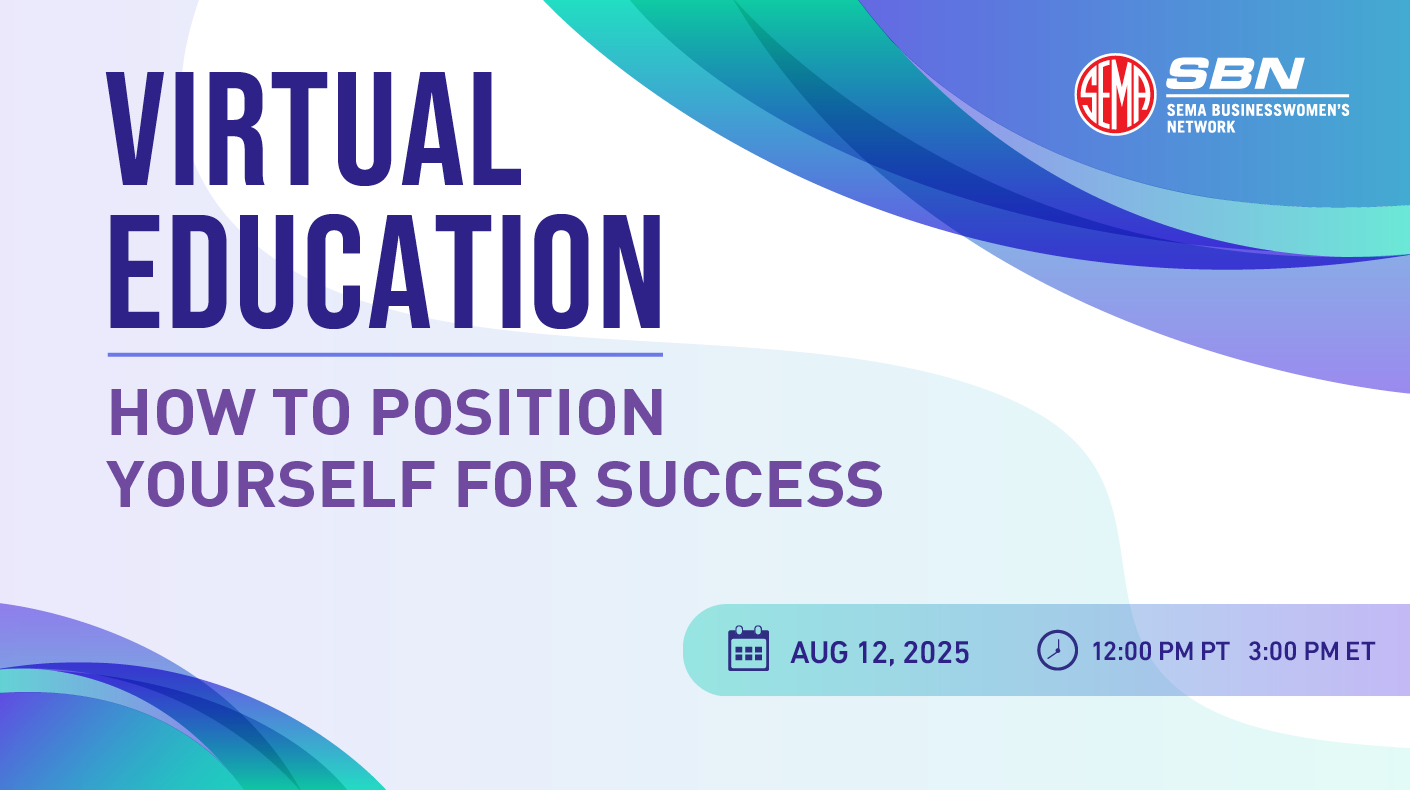 SEMA SBN
SEMA BUSINESSWOMEN'S NETWORK

VIRTUAL EDUCATION

HOW TO POSITION YOURSELF FOR SUCCESS

AUG 12, 2025

12:00 PM PT 3:00 PM ET